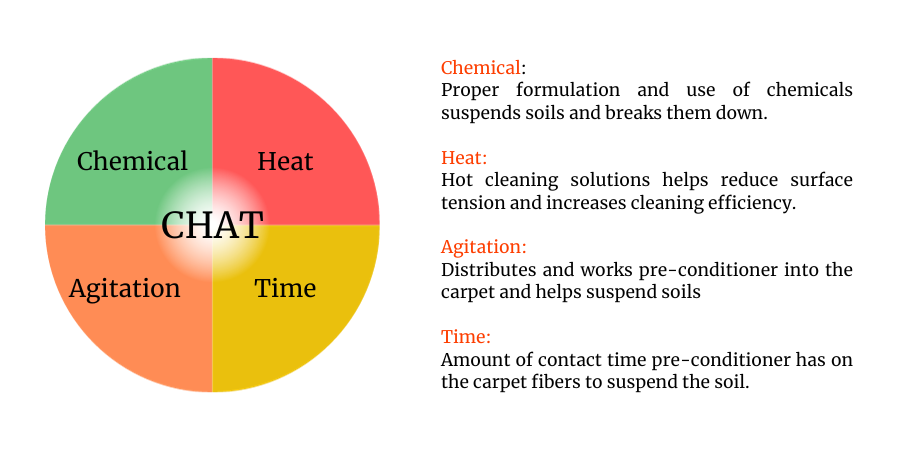 Chemical
Heat
CHAT
Agitation
Time

Chemical:
Proper formulation and use of chemicals suspends soils and breaks them down.

Heat:
Hot cleaning solutions helps reduce surface tension and increases cleaning efficiency.

Agitation:
Distributes and works pre-conditioner into the carpet and helps suspend soils

Time:
Amount of contact time pre-conditioner has on the carpet fibers to suspend the soil.